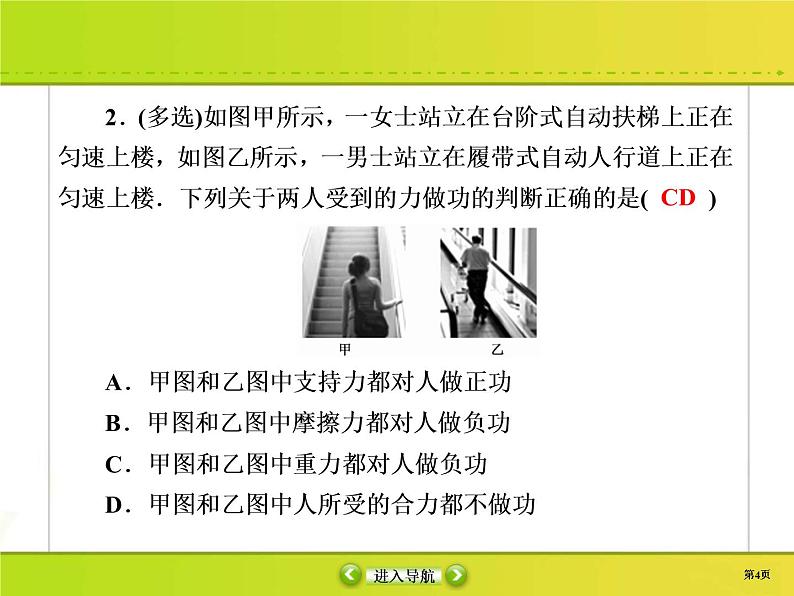 2．(多选)如图甲所示，一女士站立在台阶式自动扶梯上正在匀速上楼，如图乙所示，一男士站立在履带式自动人行道上正在匀速上楼．下列关于两人受到的力做功的判断正确的是( CD )

甲　乙

A．甲图和乙图中支持力都对人做正功
B．甲图和乙图中摩擦力都对人做负功
C．甲图和乙图中重力都对人做负功
D．甲图和乙图中人所受的合力都不做功

进入导航

第4页